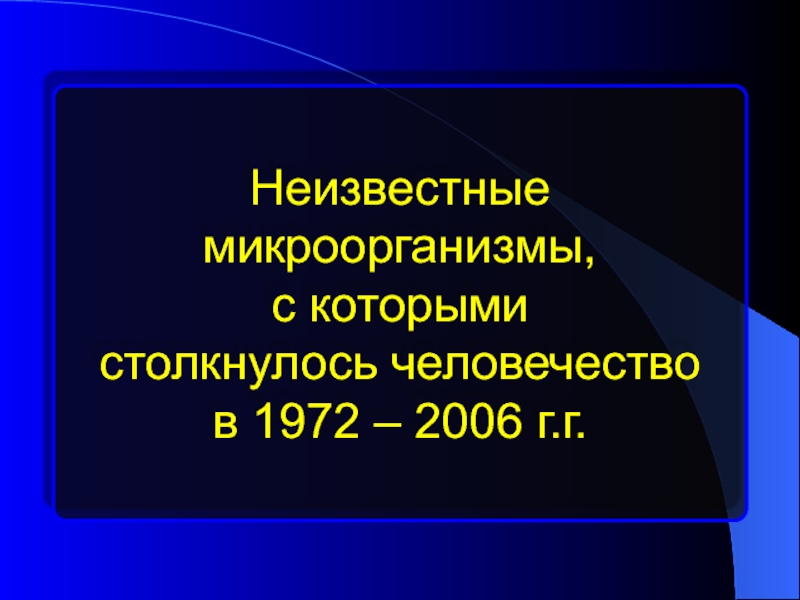 Неизвестные микроорганизмы, с которыми столкнулось человечество в 1972 – 2006 г.г.